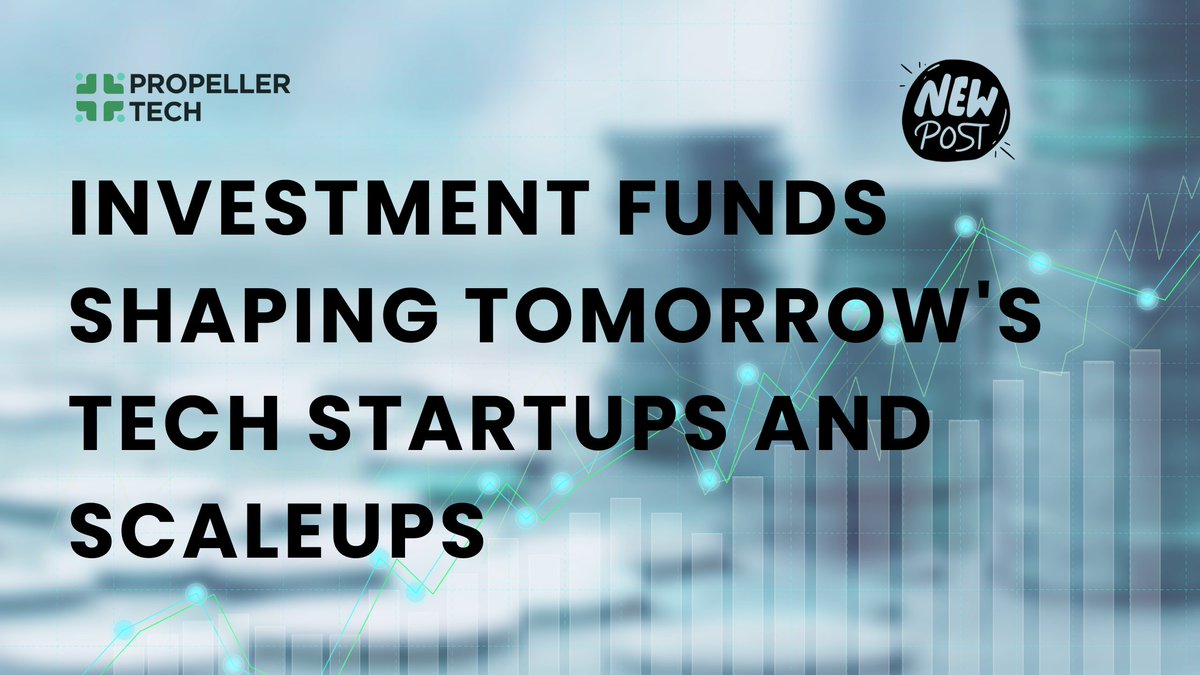 PROPELLER TECH

NEW POST

INVESTMENT FUNDS SHAPING TOMORROW'S TECH STARTUPS AND SCALEUPS